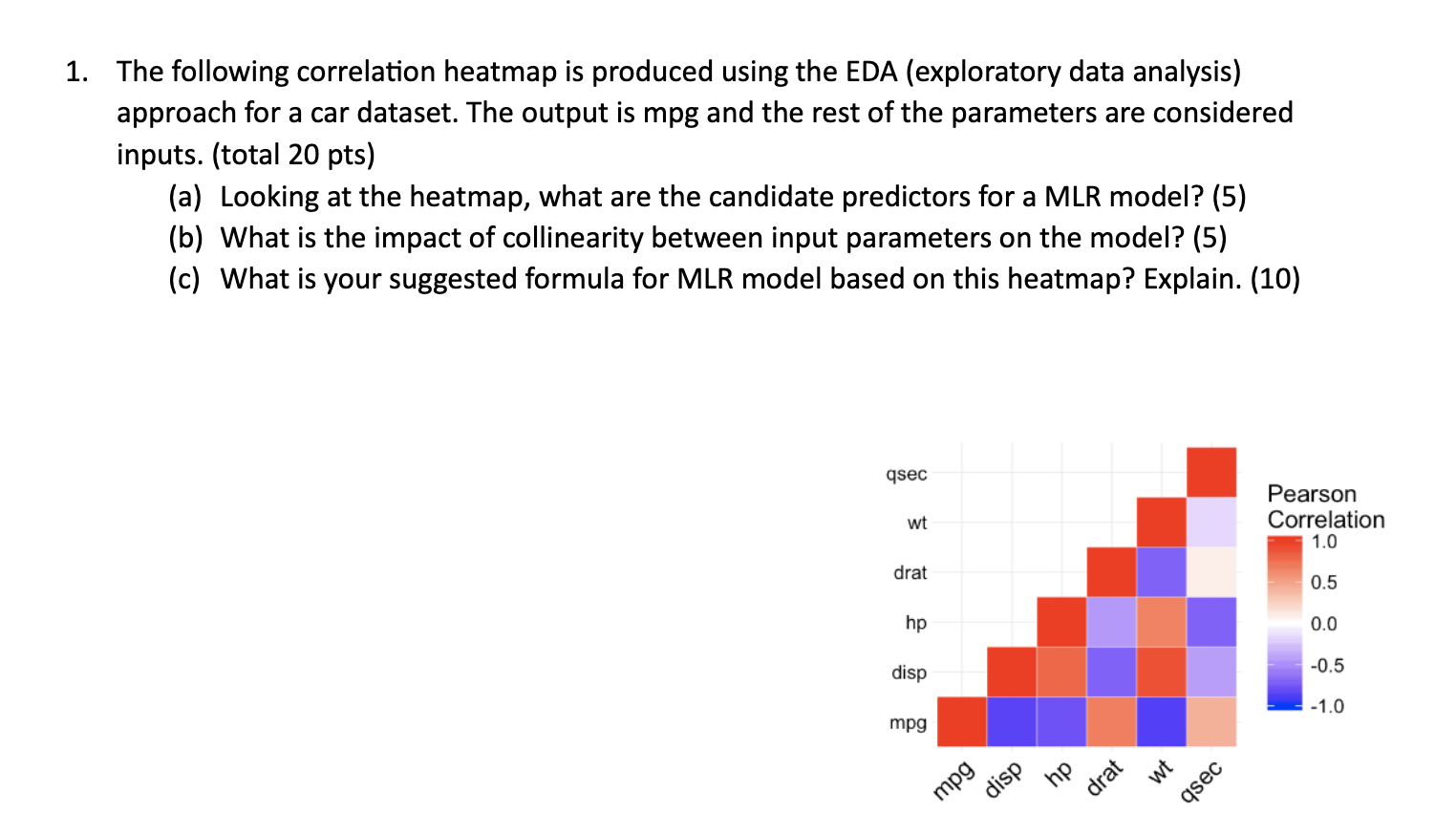 1. The following correlation heatmap is produced using the EDA (exploratory data analysis) approach for a car dataset. The output is mpg and the rest of the parameters are considered inputs. (total 20 pts)

(a) Looking at the heatmap, what are the candidate predictors for a MLR model? (5)

(b) What is the impact of collinearity between input parameters on the model? (5)

(c) What is your suggested formula for MLR model based on this heatmap? Explain. (10)

qsec
wt
drat
hp
disp
mpg

mpg disp hp drat wt qsec

Pearson Correlation
1.0
0.5
0.0
-0.5
-1.0